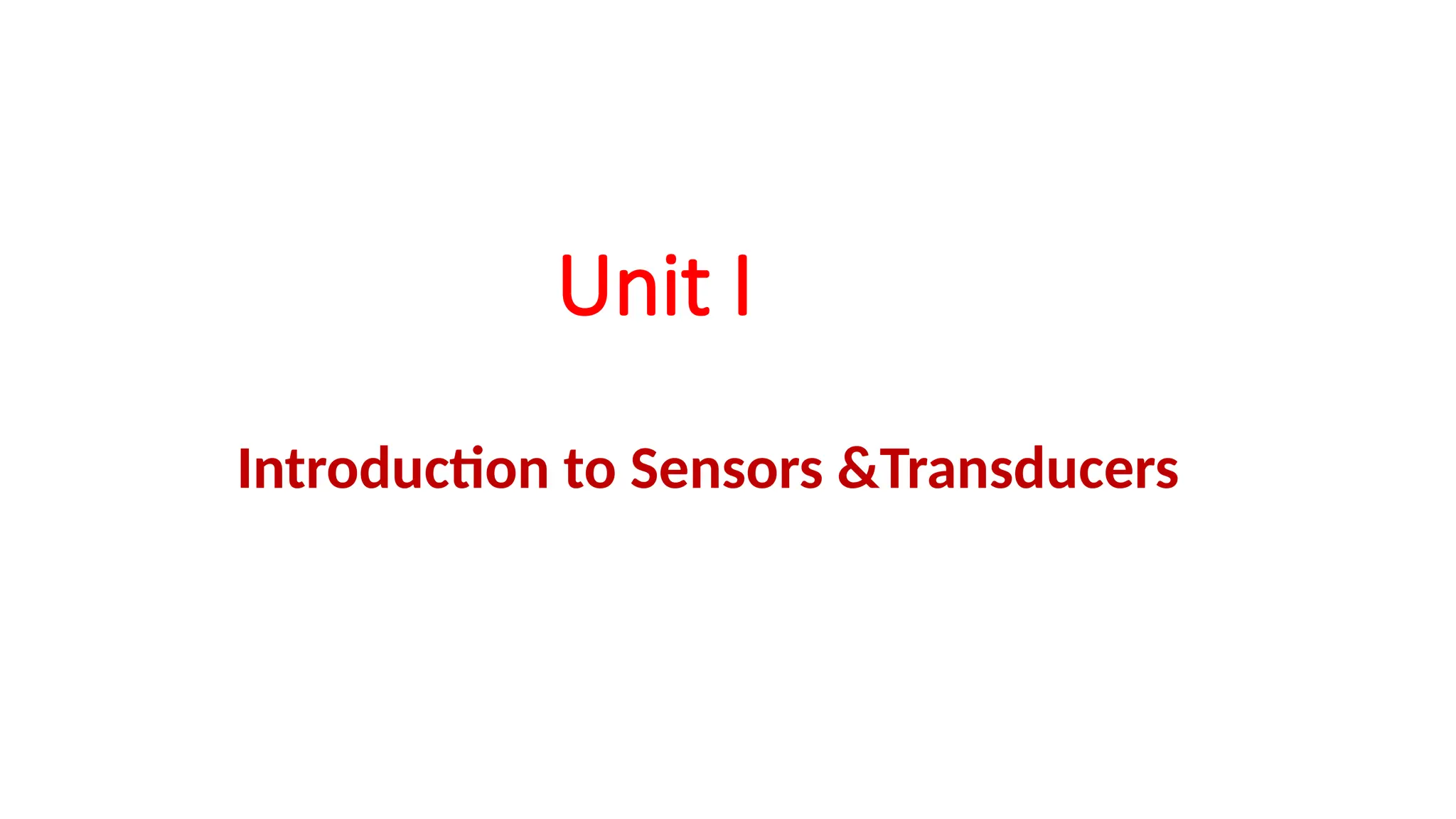 Unit I

Introduction to Sensors &Transducers